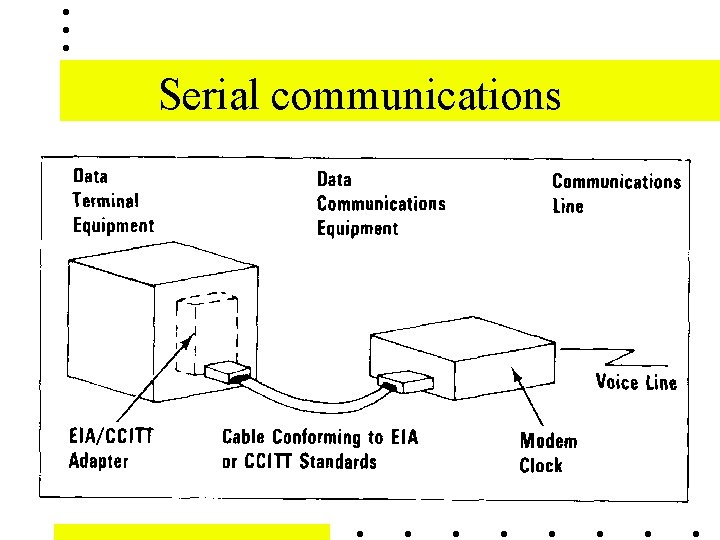 Serial communications

Data Terminal Equipment

Data Communications Equipment

Communications Line

Voice Line

EIA/CCITT Adapter

Cable Conforming to EIA or CCITT Standards

Modem Clock